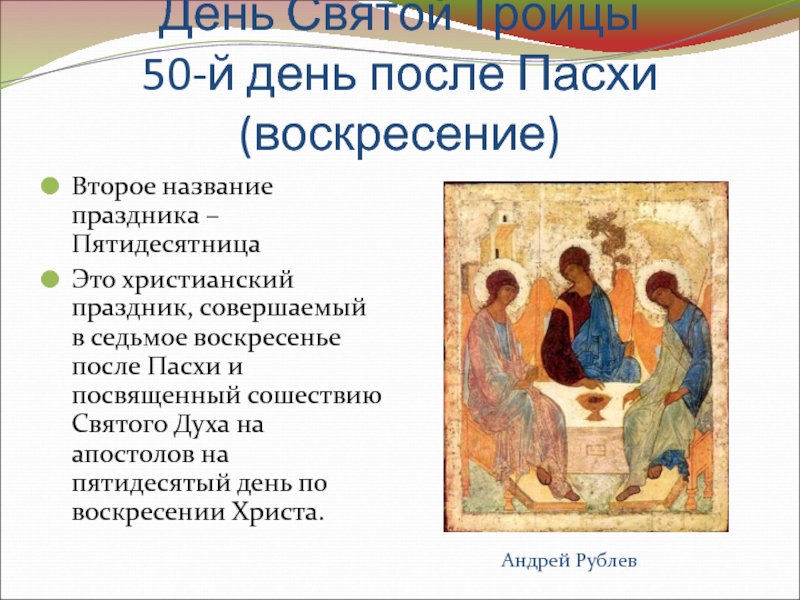 День Святой Троицы
50-й день после Пасхи (воскресение)

Второе название праздника – Пятидесятница

Это христианский праздник, совершаемый в седьмое воскресенье после Пасхи и посвященный сошествию Святого Духа на апостолов на пятидесятый день по воскресении Христа.

Андрей Рублев